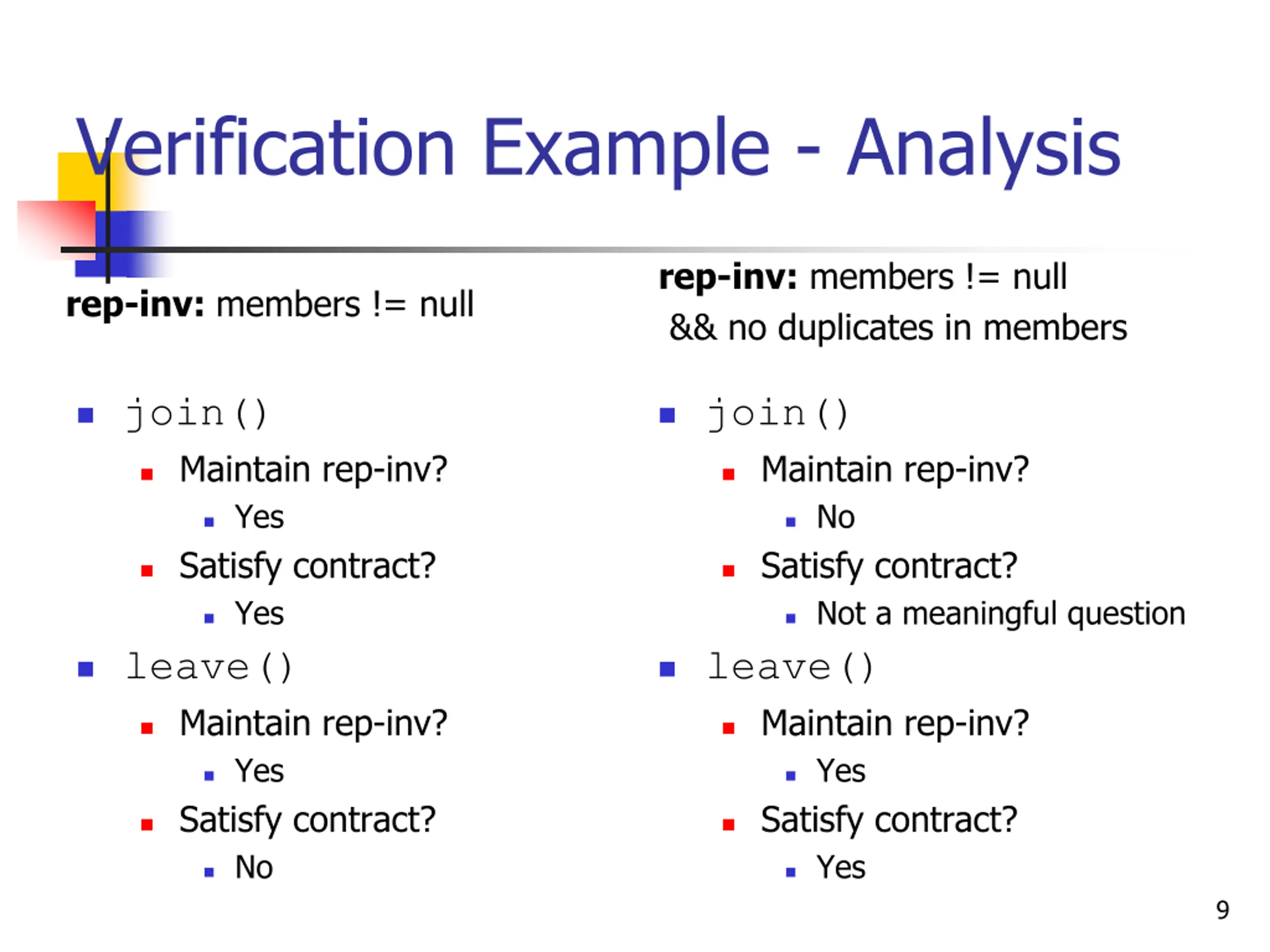 Verification Example - Analysis

rep-inv: members != null

- join()
  - Maintain rep-inv?
    - Yes
  - Satisfy contract?
    - Yes
- leave()
  - Maintain rep-inv?
    - Yes
  - Satisfy contract?
    - No

rep-inv: members != null && no duplicates in members

- join()
  - Maintain rep-inv?
    - No
  - Satisfy contract?
    - Not a meaningful question
- leave()
  - Maintain rep-inv?
    - Yes
  - Satisfy contract?
    - Yes

9